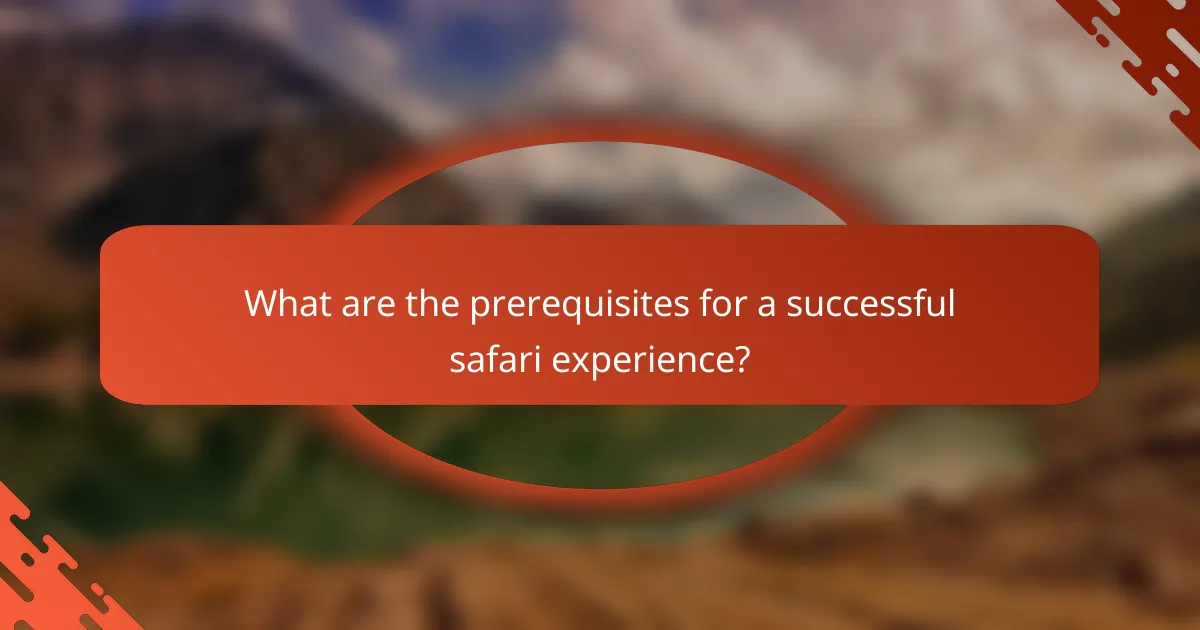 What are the prerequisites for a successful safari experience?